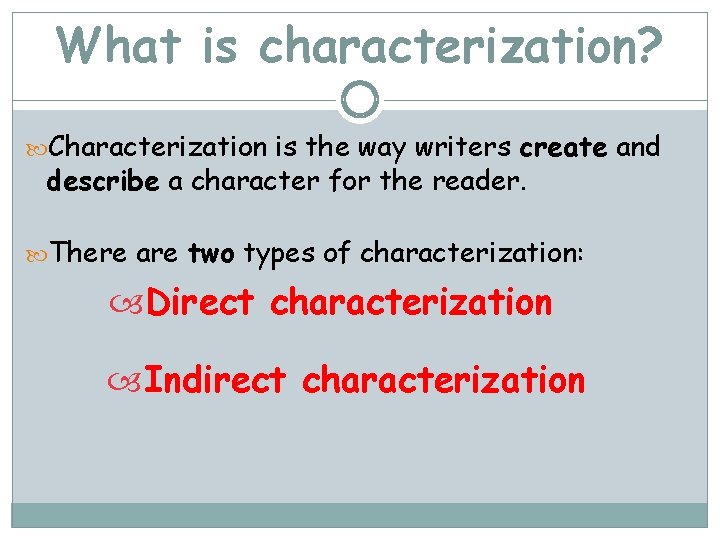 What is characterization?

Characterization is the way writers create and describe a character for the reader.

There are two types of characterization:

Direct characterization

Indirect characterization